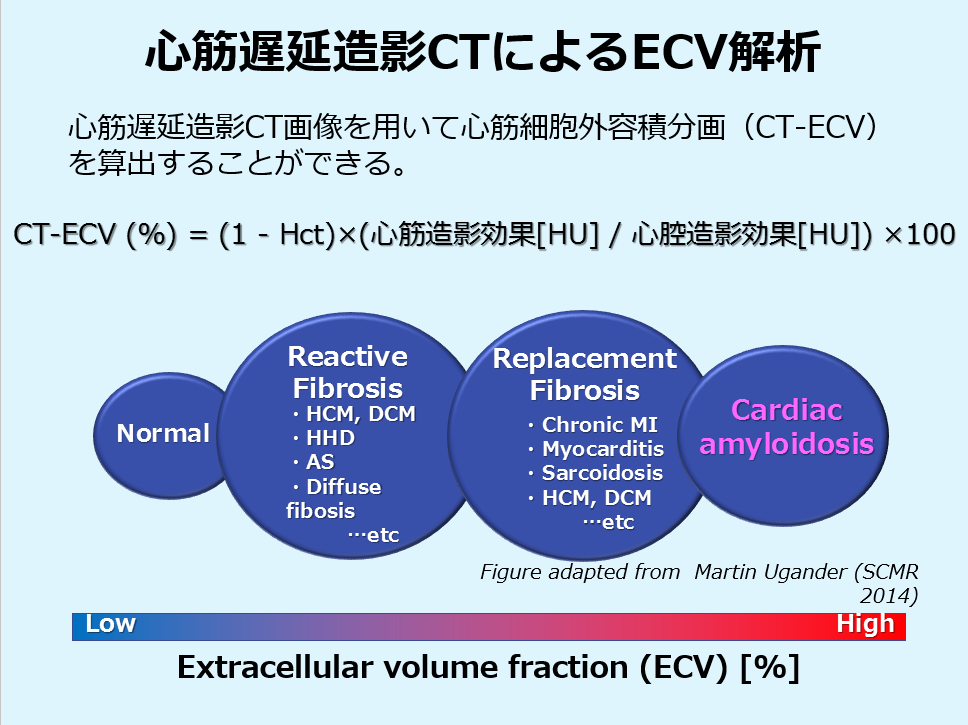 心筋遅延造影CTによるECV解析

心筋遅延造影CT画像を用いて心筋細胞外容積分画（CT-ECV）を算出することができる。

CT-ECV (%) = (1 - Hct)×(心筋造影効果[HU] / 心腔造影効果[HU]) ×100

Normal

Reactive Fibrosis
・HCM, DCM
・HHD
・AS
・Diffuse fibosis
…etc

Replacement Fibrosis
・Chronic MI
・Myocarditis
・Sarcoidosis
・HCM, DCM
…etc

Cardiac amyloidosis

Figure adapted from Martin Ugander (SCMR 2014)

Low
High

Extracellular volume fraction (ECV) [%]